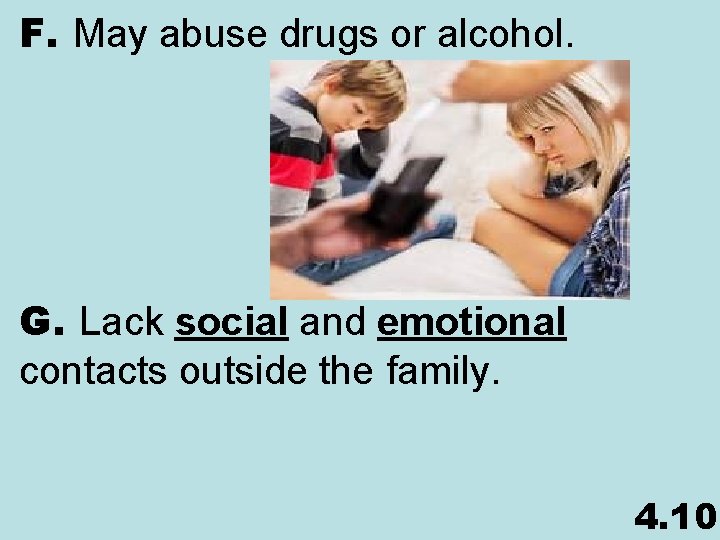 F. May abuse drugs or alcohol.

G. Lack social and emotional contacts outside the family.

4.10